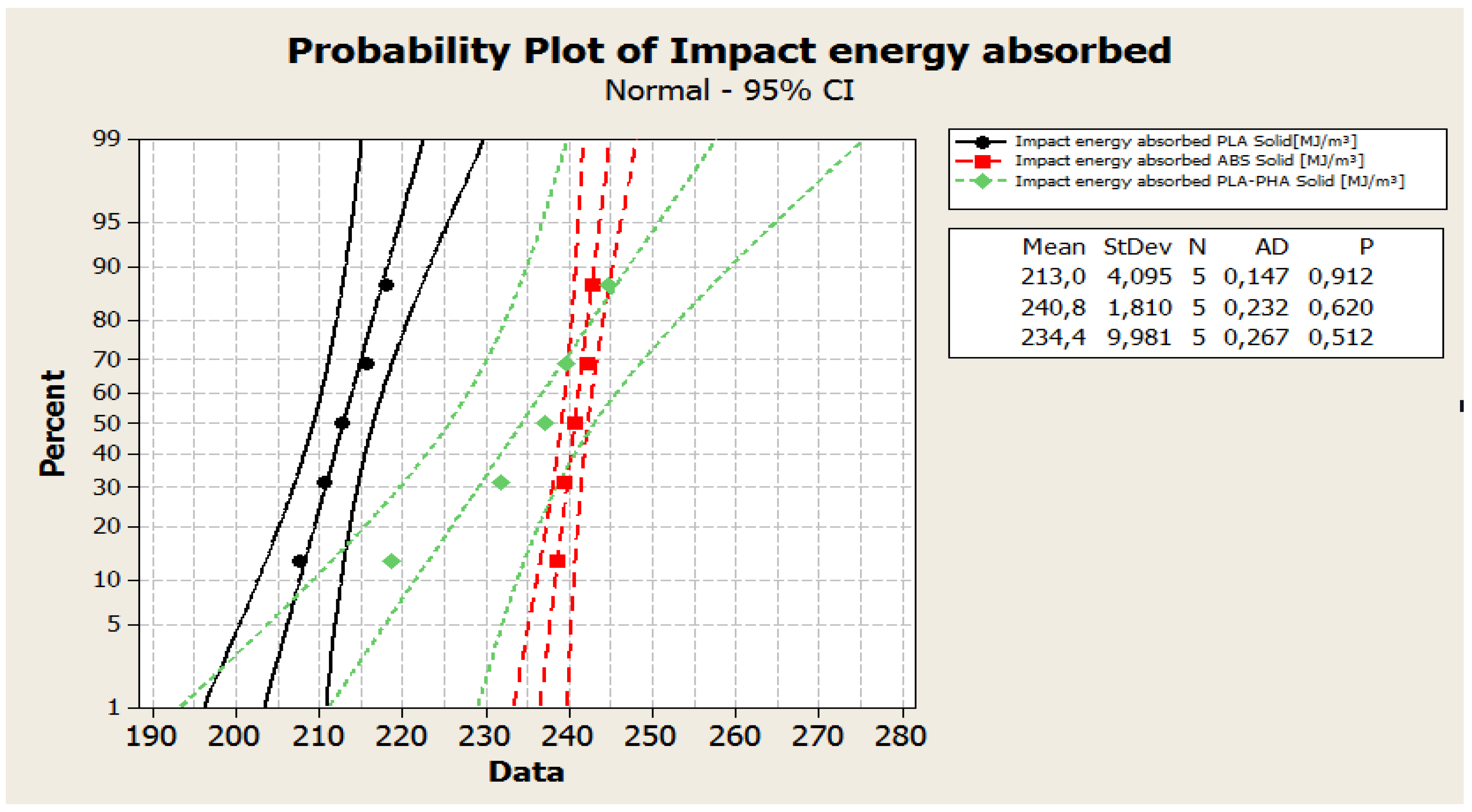 Probability Plot of Impact energy absorbed
Normal - 95% CI

Percent

99
95
90
80
70
60
50
40
30
20
10
5
1

190 200 210 220 230 240 250 260 270 280
Data

Impact energy absorbed PLA Solid[MJ/m³]
Impact energy absorbed ABS Solid [MJ/m³]
Impact energy absorbed PLA-PHA Solid [MJ/m³]

| Mean | StDev | N | AD | P |
|---|---|---|---|---|
| 213,0 | 4,095 | 5 | 0,147 | 0,912 |
| 240,8 | 1,810 | 5 | 0,232 | 0,620 |
| 234,4 | 9,981 | 5 | 0,267 | 0,512 |